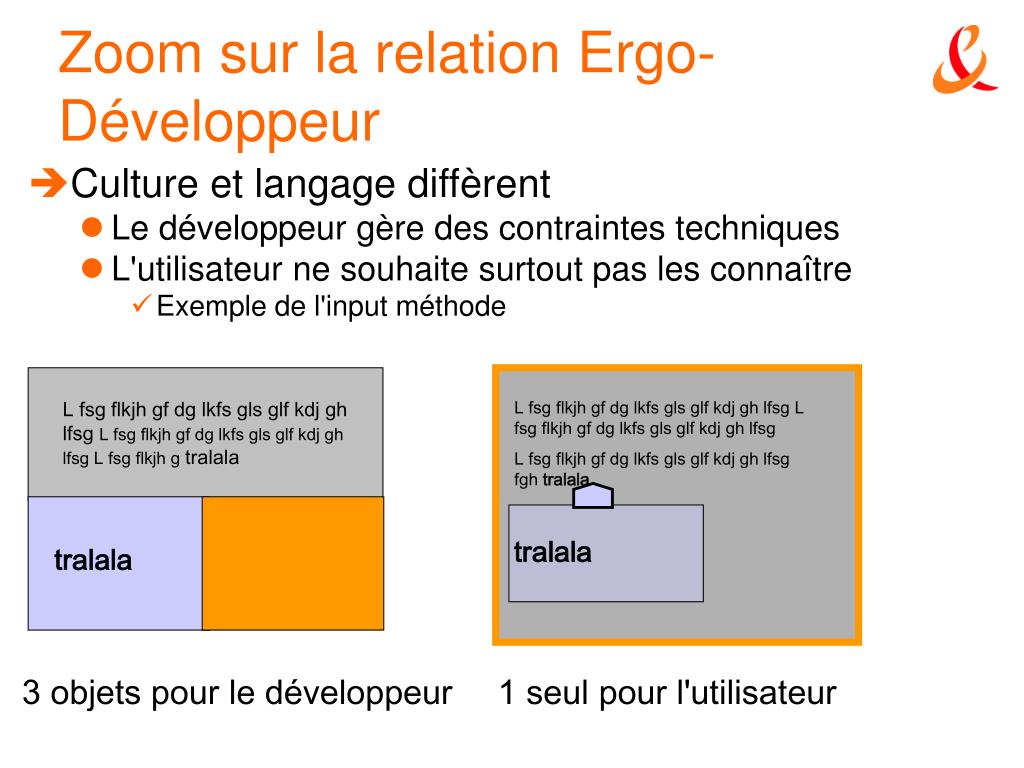 Zoom sur la relation Ergo-Développeur

Culture et langage diffèrent

Le développeur gère des contraintes techniques

L'utilisateur ne souhaite surtout pas les connaître

Exemple de l'input méthode

L fsg flkjh gf dg lkfs gls glf kdj gh lfsg L fsg flkjh gf dg lkfs gls glf kdj gh lfsg L fsg flkjh g tralala

tralala

L fsg flkjh gf dg lkfs gls glf kdj gh lfsg L fsg flkjh gf dg lkfs gls glf kdj gh lfsg

L fsg flkjh gf dg lkfs gls glf kdj gh lfsg fgh tralala

tralala

3 objets pour le développeur

1 seul pour l'utilisateur